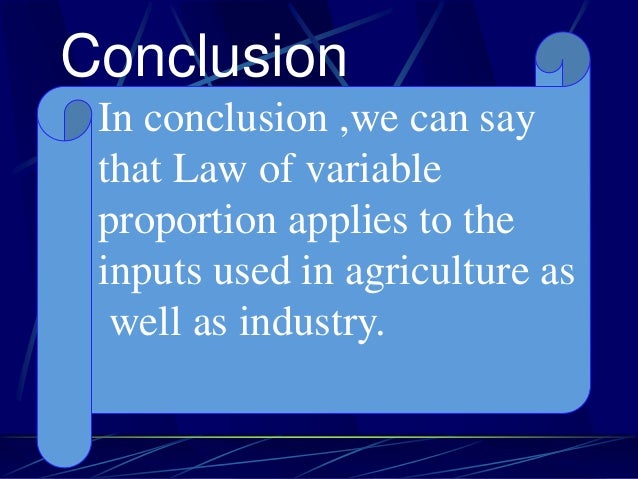 Conclusion

In conclusion ,we can say that Law of variable proportion applies to the inputs used in agriculture as well as industry.